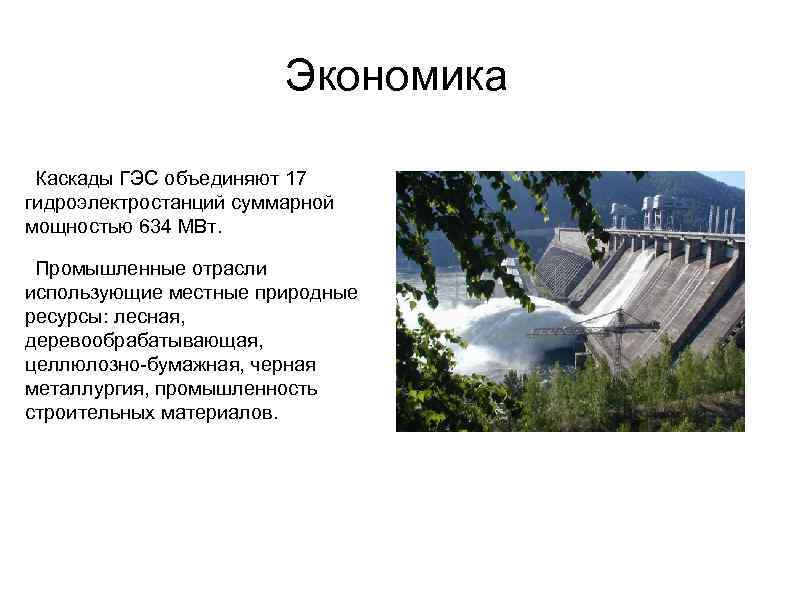 Экономика

Каскады ГЭС объединяют 17 гидроэлектростанций суммарной мощностью 634 МВт.

Промышленные отрасли использующие местные природные ресурсы: лесная, деревообрабатывающая, целлюлозно-бумажная, черная металлургия, промышленность строительных материалов.